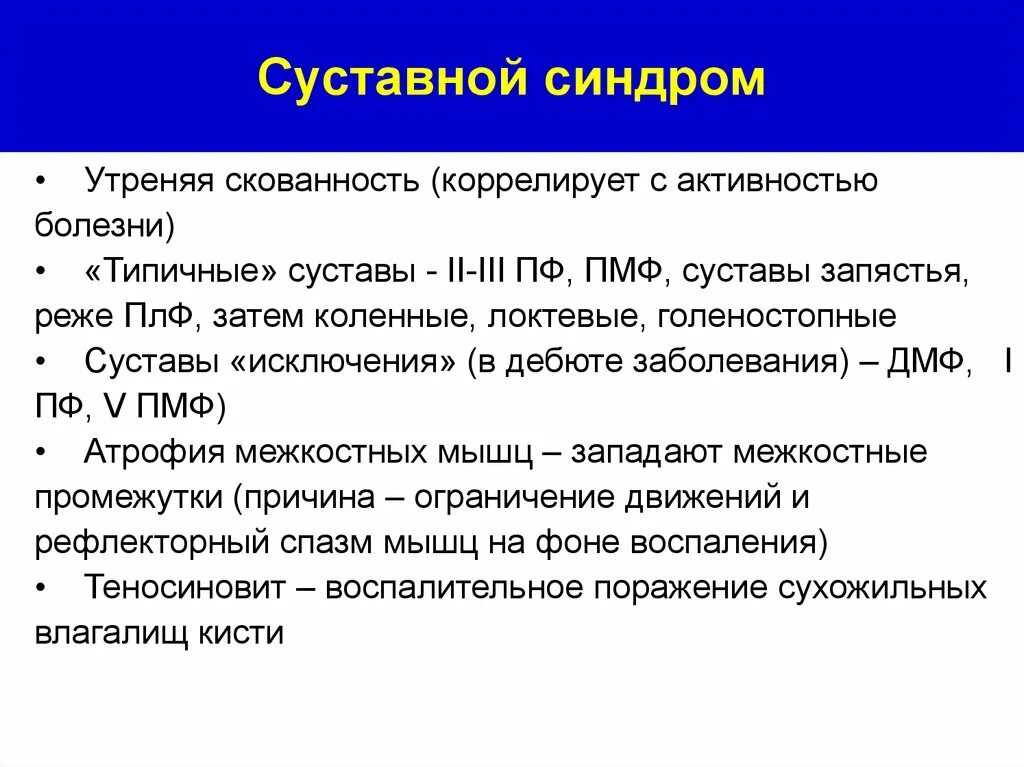 Суставной синдром

• Утреняя скованность (коррелирует с активностью болезни)
• «Типичные» суставы - II-III ПФ, ПМФ, суставы запястья, реже ПлФ, затем коленные, локтевые, голеностопные
• Суставы «исключения» (в дебюте заболевания) – ДМФ, I ПФ, V ПМФ)
• Атрофия межкостных мышц – западают межкостные промежутки (причина – ограничение движений и рефлекторный спазм мышц на фоне воспаления)
• Теносиновит – воспалительное поражение сухожильных влагалищ кисти